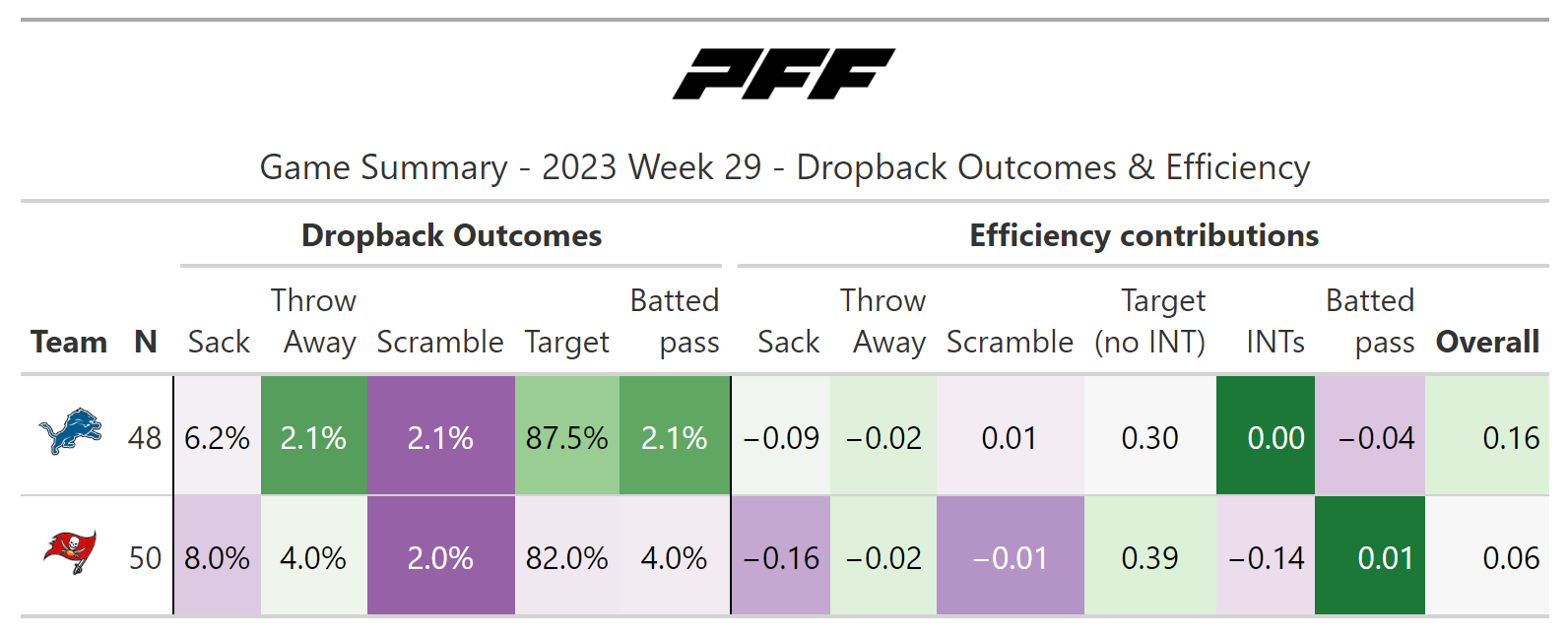 PFF

Game Summary - 2023 Week 29 - Dropback Outcomes & Efficiency

| | | Dropback Outcomes | | | | | Efficiency contributions | | | | | | |
|---|---|---|---|---|---|---|---|---|---|---|---|---|---|
| Team | N | Sack | Throw Away | Scramble | Target | Batted pass | Sack | Throw Away | Scramble | Target (no INT) | INTs | Batted pass | Overall |
| | 48 | 6.2% | 2.1% | 2.1% | 87.5% | 2.1% | −0.09 | −0.02 | 0.01 | 0.30 | 0.00 | −0.04 | 0.16 |
| | 50 | 8.0% | 4.0% | 2.0% | 82.0% | 4.0% | −0.16 | −0.02 | −0.01 | 0.39 | −0.14 | 0.01 | 0.06 |